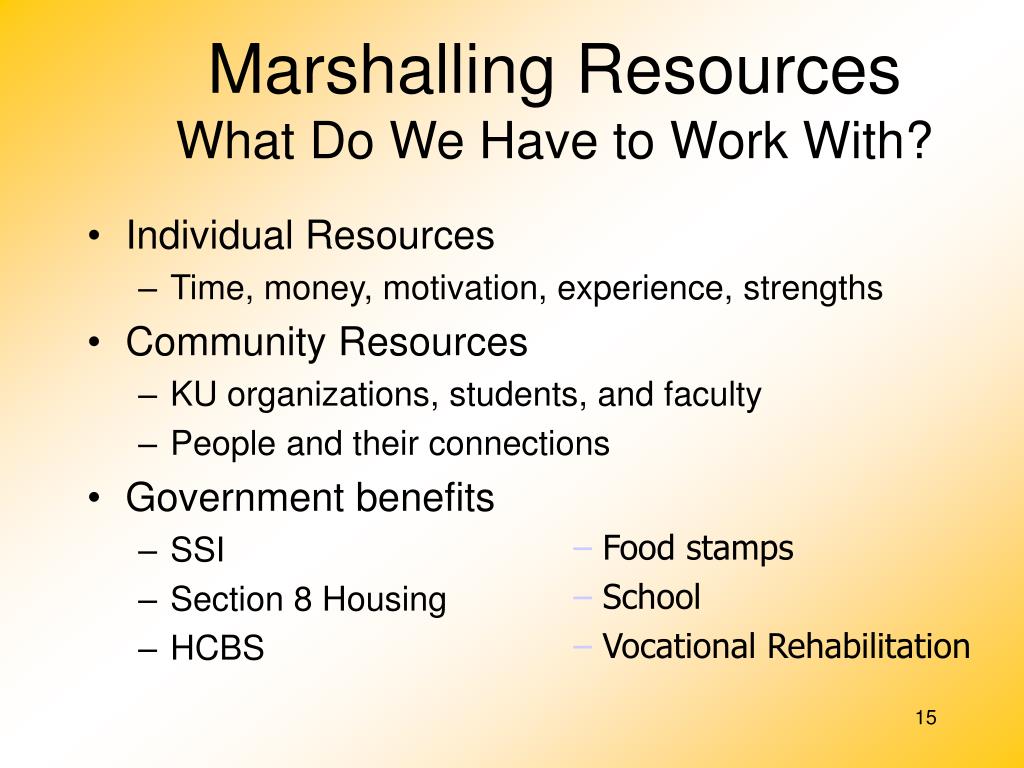 Marshalling Resources
What Do We Have to Work With?

• Individual Resources
– Time, money, motivation, experience, strengths
• Community Resources
– KU organizations, students, and faculty
– People and their connections
• Government benefits
– SSI
– Section 8 Housing
– HCBS

– Food stamps
– School
– Vocational Rehabilitation

15